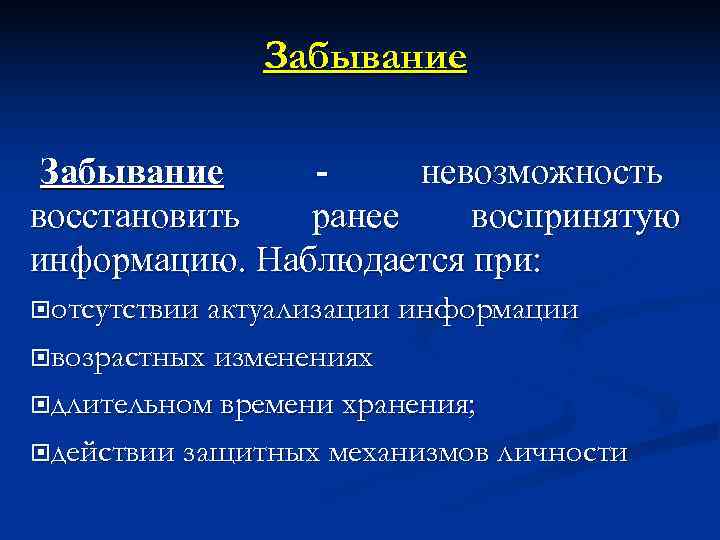 Забывание

Забывание - невозможность восстановить ранее воспринятую информацию. Наблюдается при:

отсутствии актуализации информации

возрастных изменениях

длительном времени хранения;

действии защитных механизмов личности